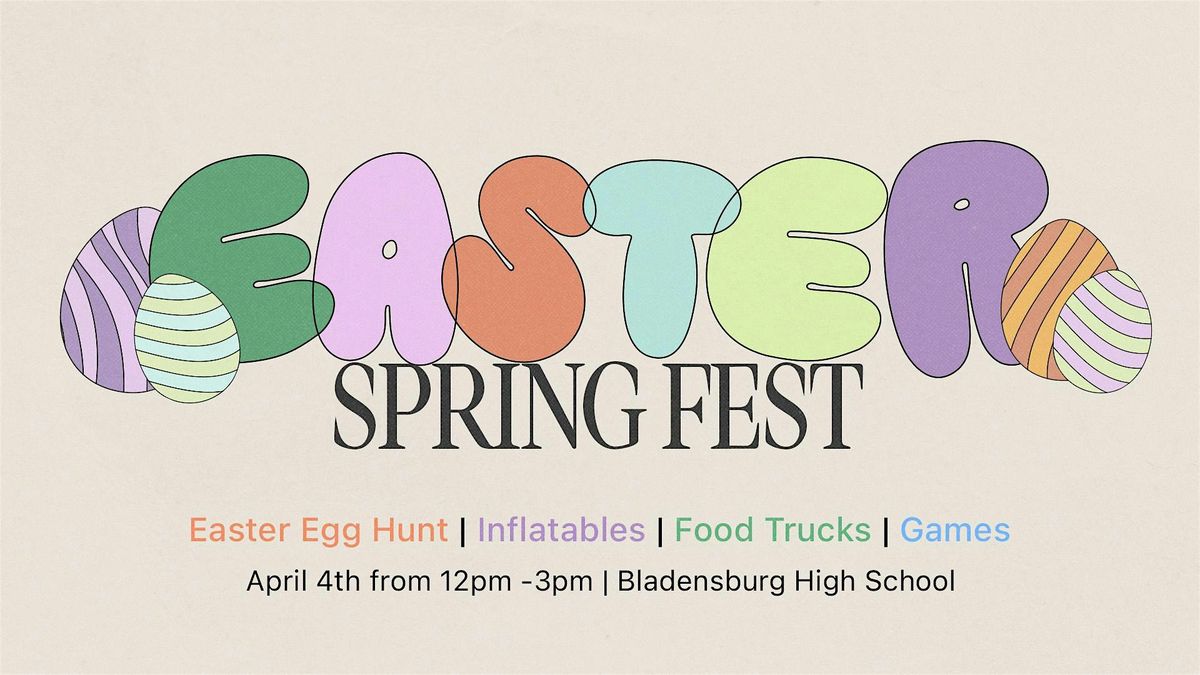 EASTER
SPRING FEST

Easter Egg Hunt | Inflatables | Food Trucks | Games

April 4th from 12pm -3pm | Bladensburg High School